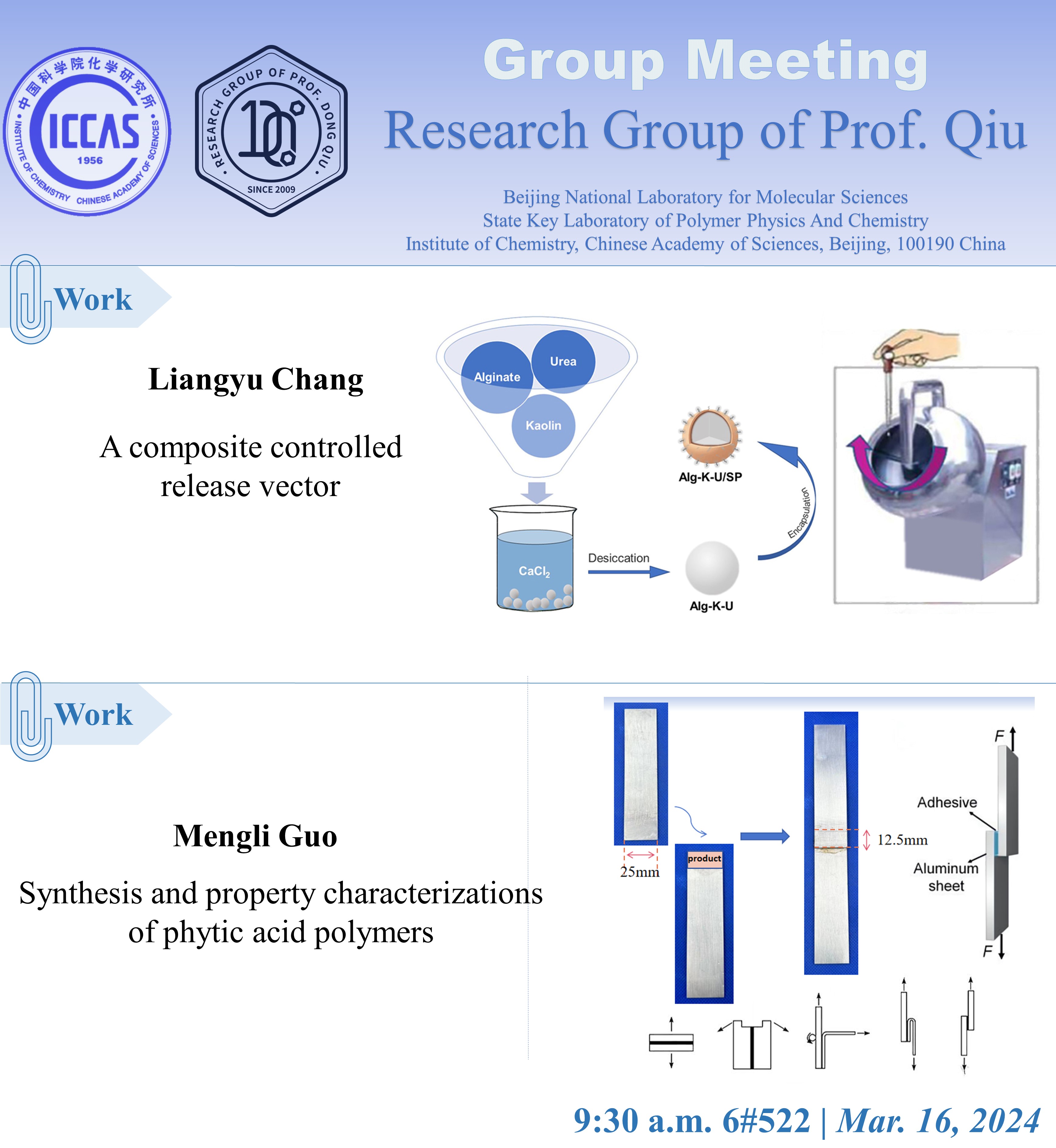 中国科学院化学研究所
ICCAS
1956
INSTITUTE OF CHEMISTRY CHINESE ACADEMY OF SCIENCES

RESEARCH GROUP OF PROF. DONG QIU
SINCE 2009

Group Meeting
Research Group of Prof. Qiu

Beijing National Laboratory for Molecular Sciences
State Key Laboratory of Polymer Physics And Chemistry
Institute of Chemistry, Chinese Academy of Sciences, Beijing, 100190 China

Work

Liangyu Chang

A composite controlled release vector

Alginate
Urea
Kaolin
$CaCl_2$
Desiccation
Alg-K-U
Encapsulation
Alg-K-U/SP

Work

Mengli Guo

Synthesis and property characterizations of phytic acid polymers

25mm
product
12.5mm
F
Adhesive
Aluminum sheet
F

9:30 a.m. 6#522 | Mar. 16, 2024